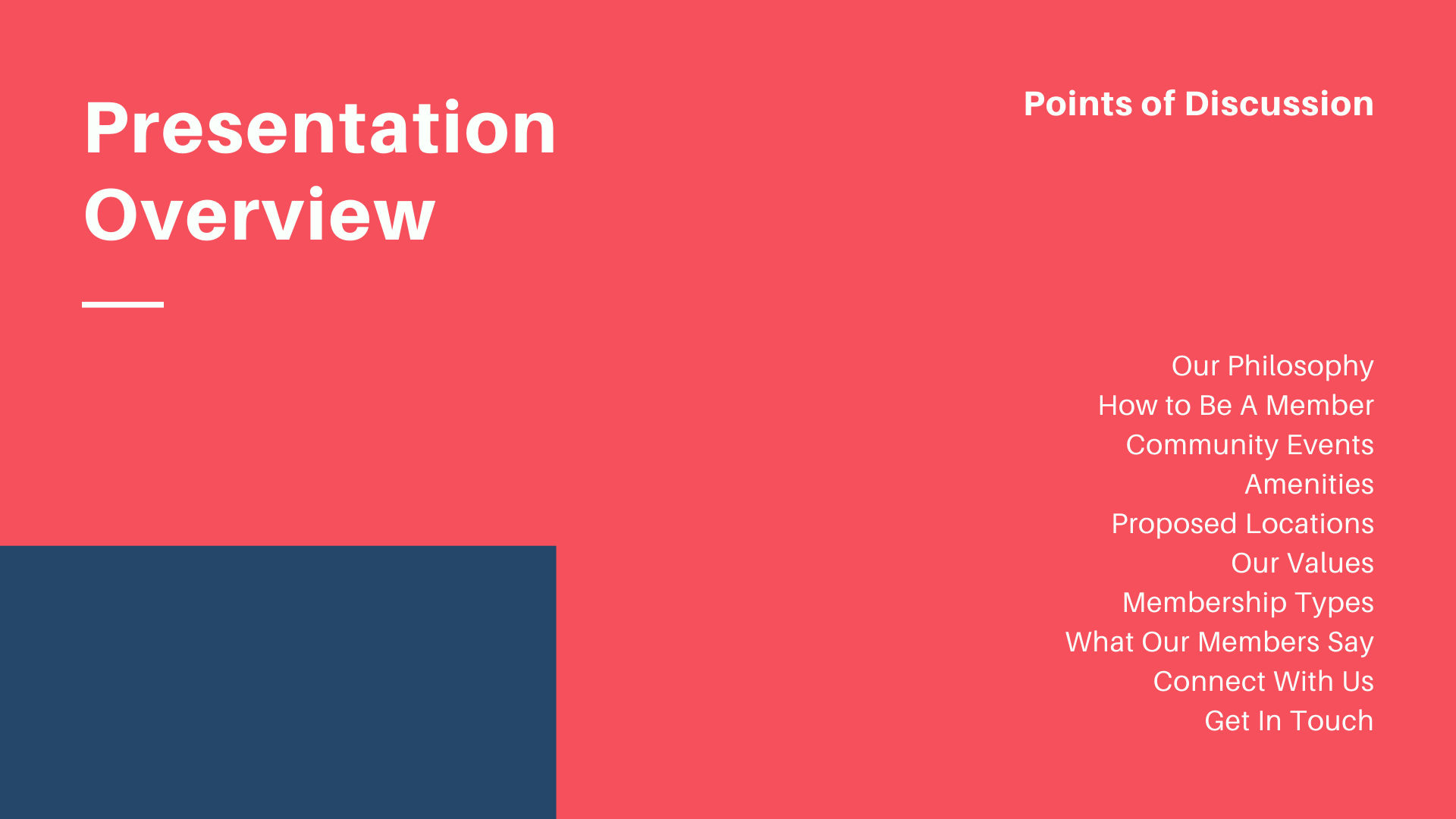 Presentation Overview

Points of Discussion

Our Philosophy
How to Be A Member
Community Events
Amenities
Proposed Locations
Our Values
Membership Types
What Our Members Say
Connect With Us
Get In Touch